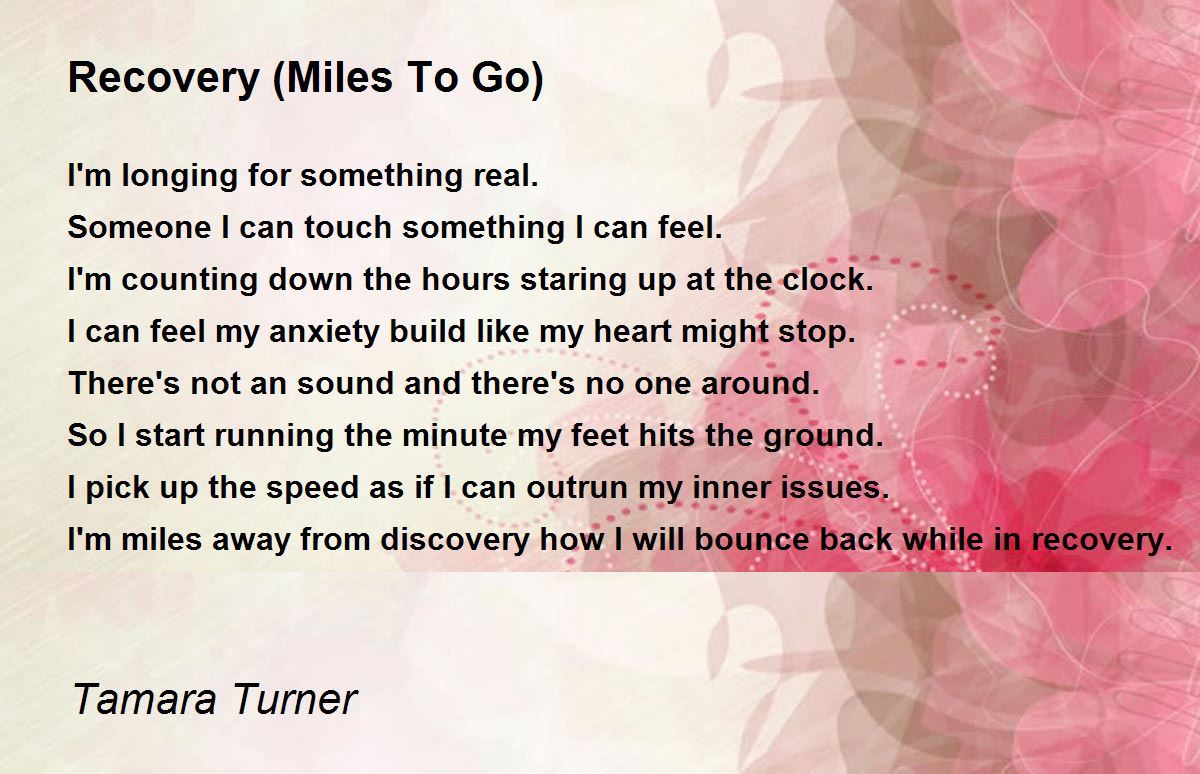 Recovery (Miles To Go)

I'm longing for something real.
Someone I can touch something I can feel.
I'm counting down the hours staring up at the clock.
I can feel my anxiety build like my heart might stop.
There's not an sound and there's no one around.
So I start running the minute my feet hits the ground.
I pick up the speed as if I can outrun my inner issues.
I'm miles away from discovery how I will bounce back while in recovery.

Tamara Turner